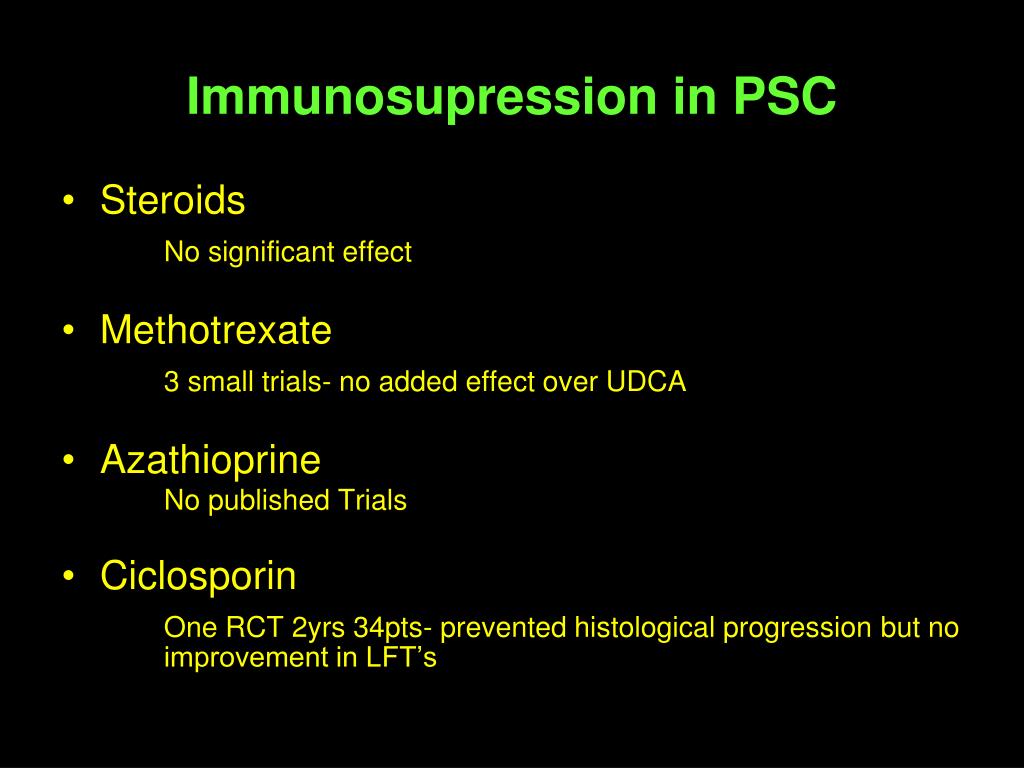 Immunosupression in PSC

• Steroids

No significant effect

• Methotrexate

3 small trials- no added effect over UDCA

• Azathioprine

No published Trials

• Ciclosporin

One RCT 2yrs 34pts- prevented histological progression but no improvement in LFT’s